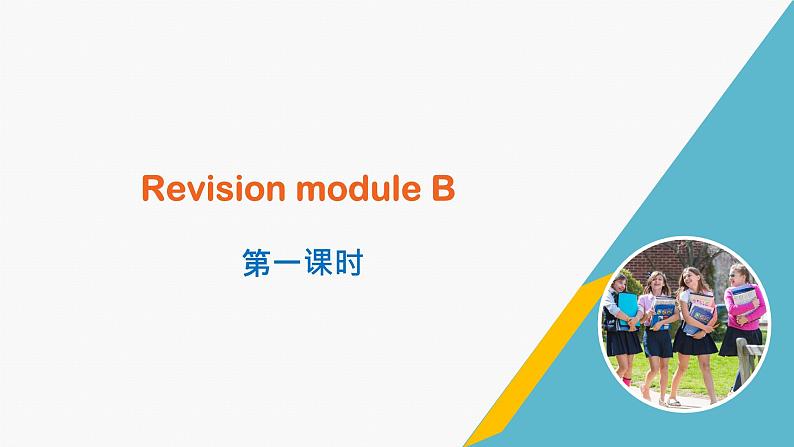 Revision module B

第一课时